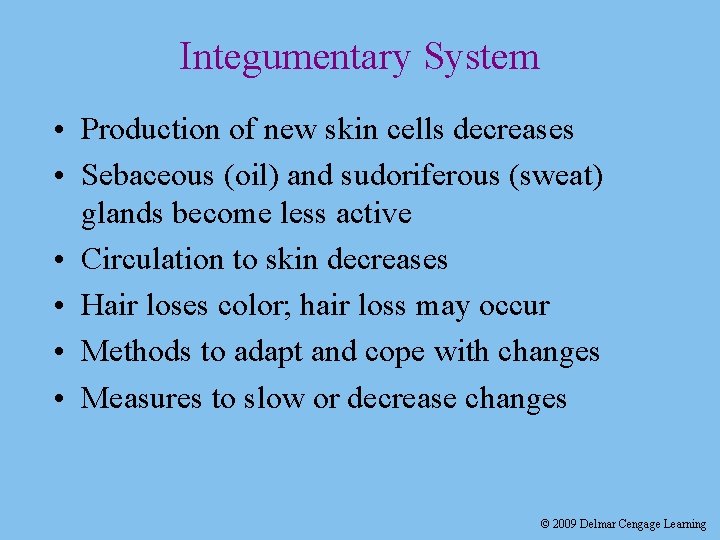 Integumentary System

• Production of new skin cells decreases
• Sebaceous (oil) and sudoriferous (sweat) glands become less active
• Circulation to skin decreases
• Hair loses color; hair loss may occur
• Methods to adapt and cope with changes
• Measures to slow or decrease changes

© 2009 Delmar Cengage Learning